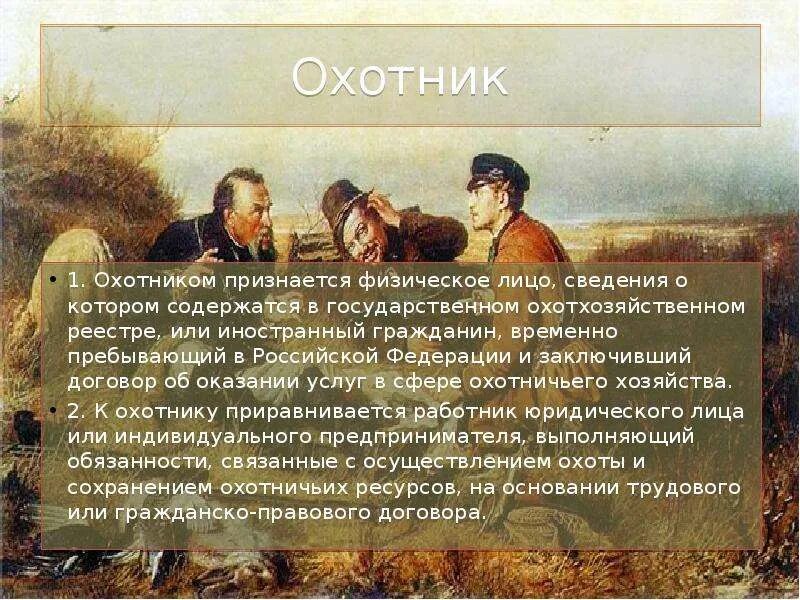 Охотник

• 1. Охотником признается физическое лицо, сведения о котором содержатся в государственном охотхозяйственном реестре, или иностранный гражданин, временно пребывающий в Российской Федерации и заключивший договор об оказании услуг в сфере охотничьего хозяйства.
• 2. К охотнику приравнивается работник юридического лица или индивидуального предпринимателя, выполняющий обязанности, связанные с осуществлением охоты и сохранением охотничьих ресурсов, на основании трудового или гражданско-правового договора.